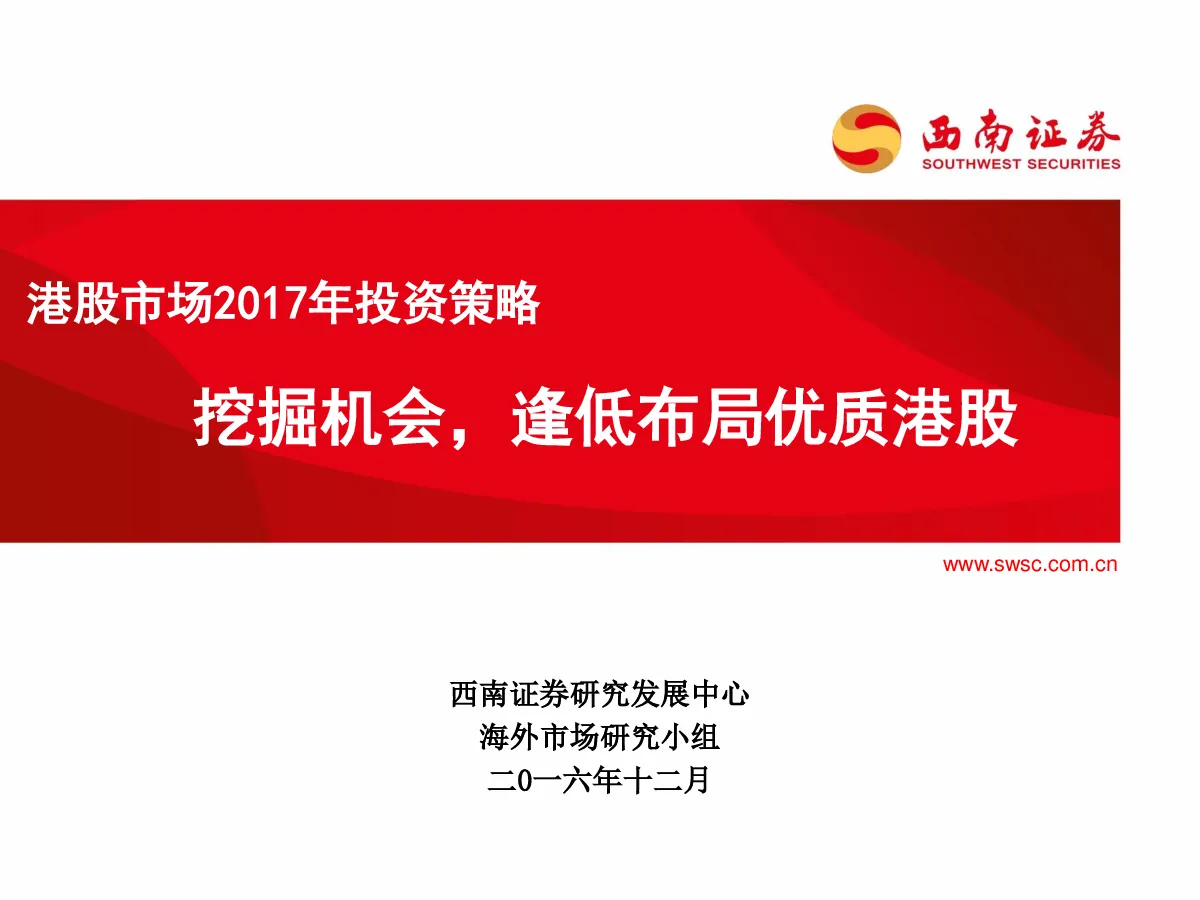 西南证券
SOUTHWEST SECURITIES

港股市场2017年投资策略

挖掘机会，逢低布局优质港股

www.swsc.com.cn

西南证券研究发展中心
海外市场研究小组
二0一六年十二月